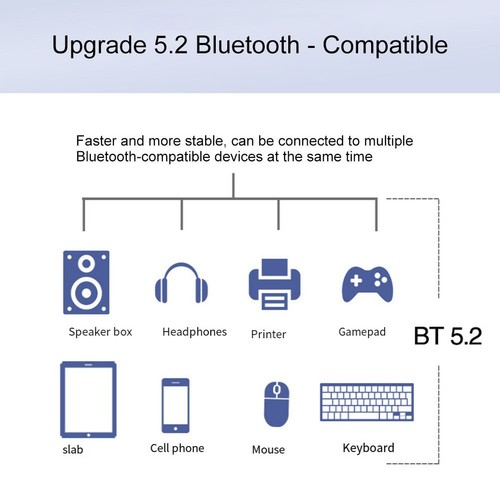 Upgrade 5.2 Bluetooth - Compatible

Faster and more stable, can be connected to multiple Bluetooth-compatible devices at the same time

Speaker box

Headphones

Printer

Gamepad

BT 5.2

slab

Cell phone

Mouse

Keyboard